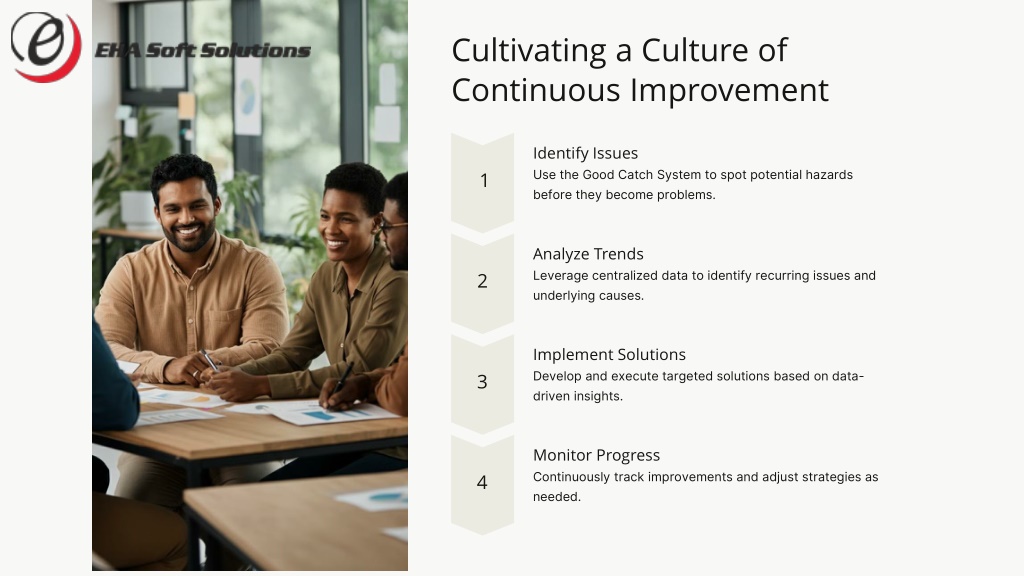 EHA Soft Solutions

Cultivating a Culture of Continuous Improvement

1

Identify Issues

Use the Good Catch System to spot potential hazards before they become problems.

2

Analyze Trends

Leverage centralized data to identify recurring issues and underlying causes.

3

Implement Solutions

Develop and execute targeted solutions based on data-driven insights.

4

Monitor Progress

Continuously track improvements and adjust strategies as needed.